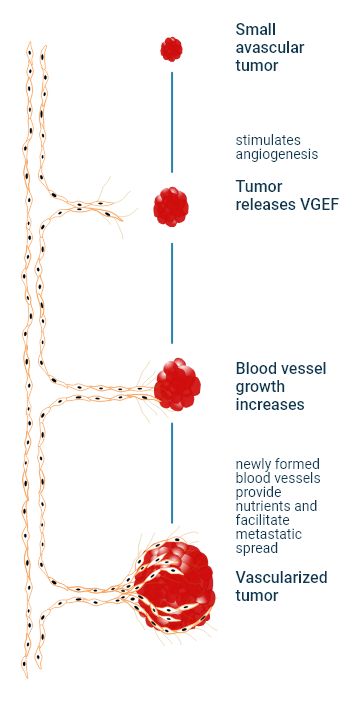 Small avascular tumor

stimulates angiogenesis

Tumor releases VGEF

Blood vessel growth increases

newly formed blood vessels provide nutrients and facilitate metastatic spread

Vascularized tumor